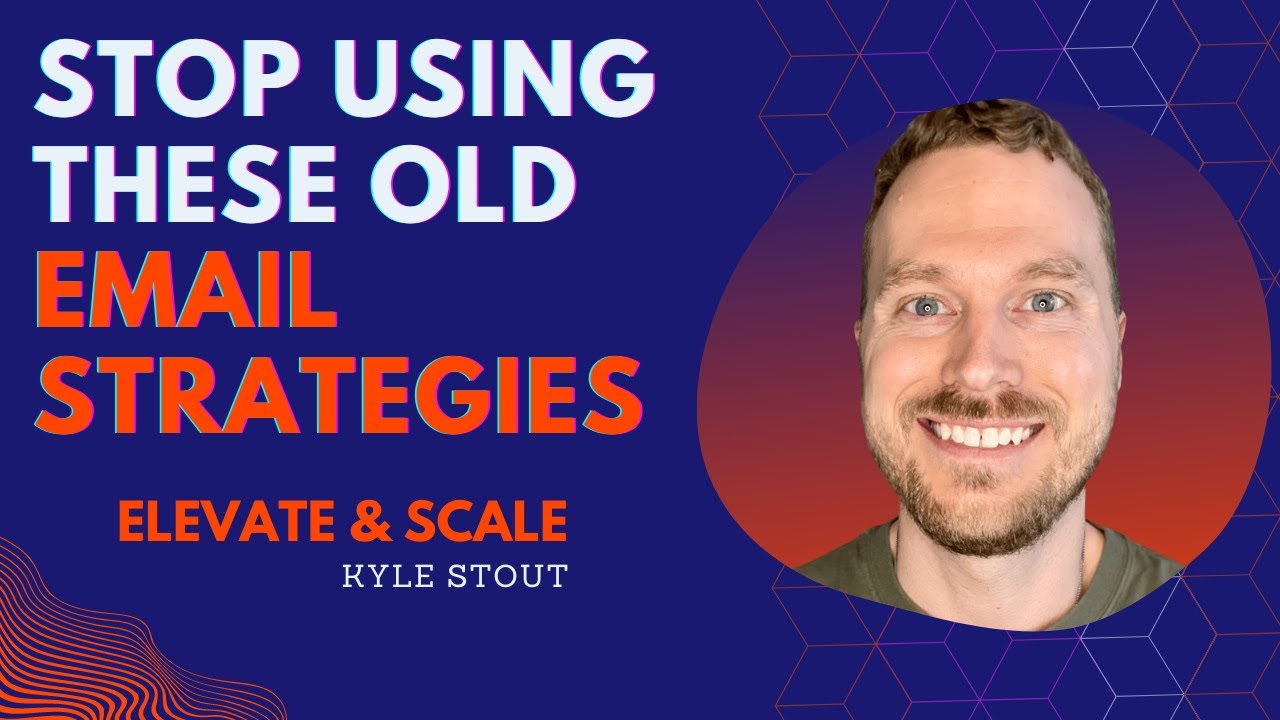 STOP USING THESE OLD EMAIL STRATEGIES

ELEVATE & SCALE
KYLE STOUT